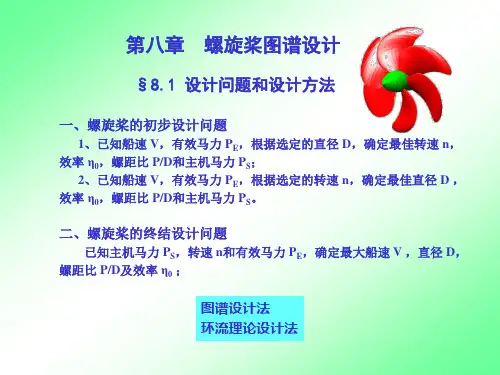 第八章　螺旋桨图谱设计

§8.1 设计问题和设计方法

一、螺旋桨的初步设计问题

1、已知船速 V，有效马力 $P_E$，根据选定的直径 D，确定最佳转速 n，效率 $\eta_0$，螺距比 P/D和主机马力 $P_S$；

2、已知船速 V，有效马力 $P_E$，根据选定的转速 n，确定最佳直径 D，效率 $\eta_0$，螺距比 P/D和主机马力 $P_S$。

二、螺旋桨的终结设计问题

已知主机马力 $P_S$，转速 n和有效马力 $P_E$，确定最大船速 V，直径 D，螺距比 P/D及效率 $\eta_0$；

图谱设计法
环流理论设计法